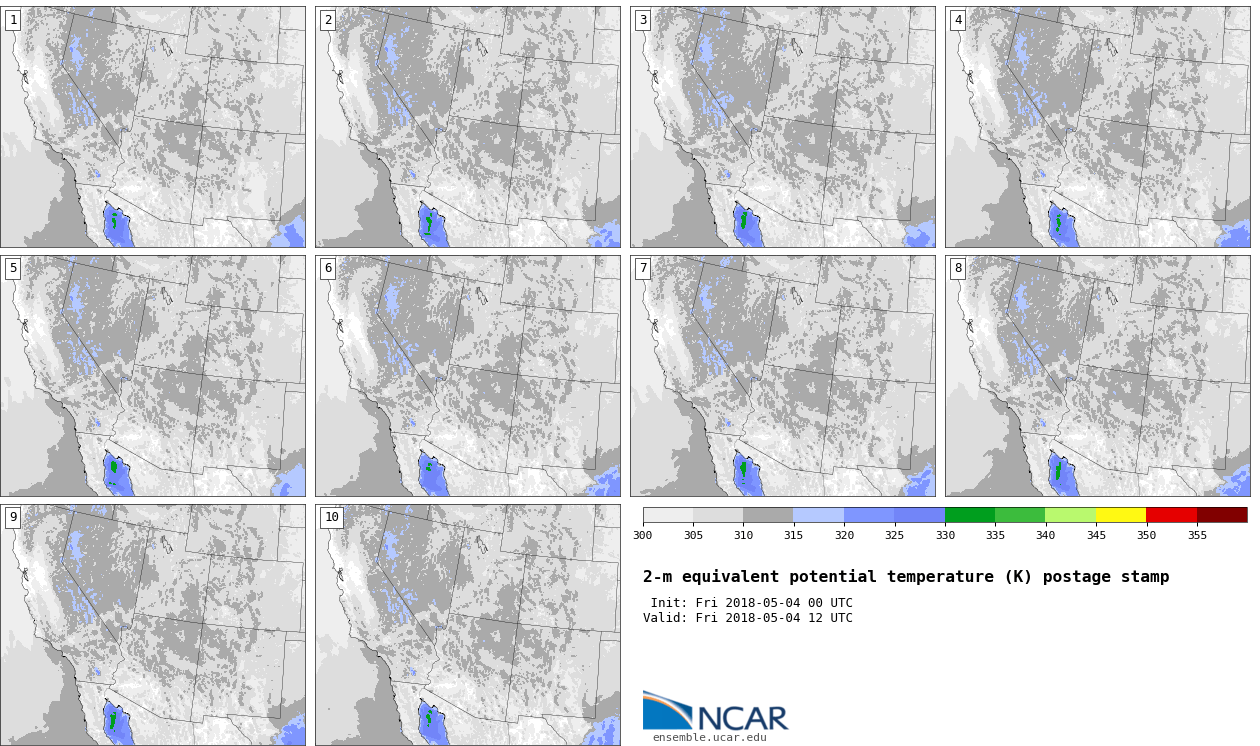 1

2

3

4

5

6

7

8

9

10

300 305 310 315 320 325 330 335 340 345 350 355

2-m equivalent potential temperature (K) postage stamp

Init: Fri 2018-05-04 00 UTC
Valid: Fri 2018-05-04 12 UTC

NCAR
ensemble.ucar.edu